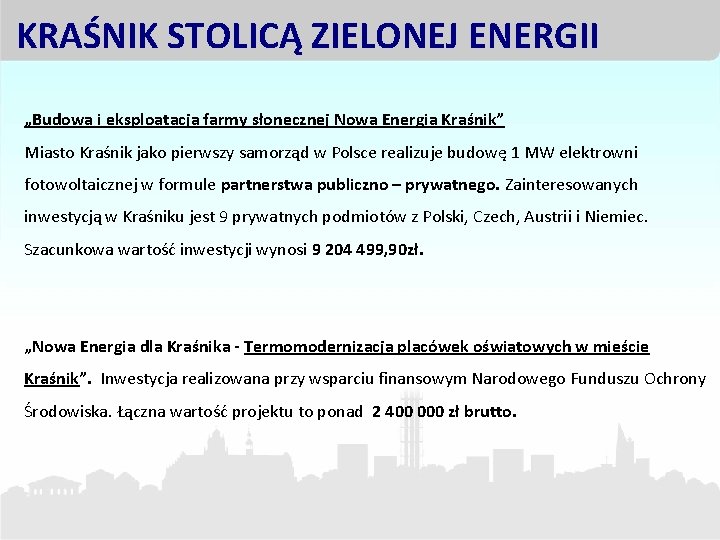 KRAŚNIK STOLICĄ ZIELONEJ ENERGII

„Budowa i eksploatacja farmy słonecznej Nowa Energia Kraśnik”
Miasto Kraśnik jako pierwszy samorząd w Polsce realizuje budowę 1 MW elektrowni fotowoltaicznej w formule partnerstwa publiczno – prywatnego. Zainteresowanych inwestycją w Kraśniku jest 9 prywatnych podmiotów z Polski, Czech, Austrii i Niemiec. Szacunkowa wartość inwestycji wynosi 9 204 499,90zł.

„Nowa Energia dla Kraśnika - Termomodernizacja placówek oświatowych w mieście Kraśnik”. Inwestycja realizowana przy wsparciu finansowym Narodowego Funduszu Ochrony Środowiska. Łączna wartość projektu to ponad 2 400 000 zł brutto.